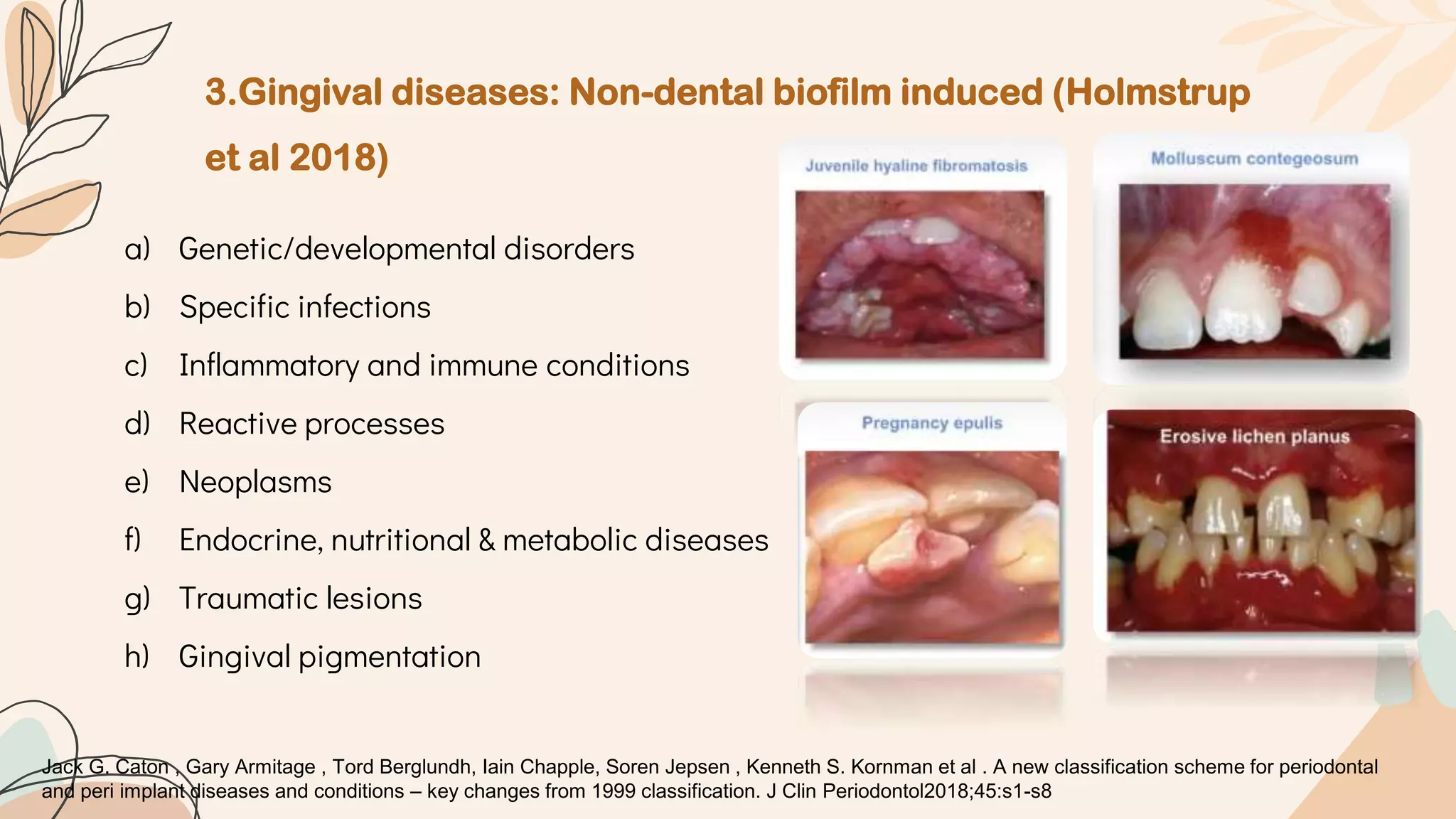 3.Gingival diseases: Non-dental biofilm induced (Holmstrup et al 2018)

a) Genetic/developmental disorders
b) Specific infections
c) Inflammatory and immune conditions
d) Reactive processes
e) Neoplasms
f) Endocrine, nutritional & metabolic diseases
g) Traumatic lesions
h) Gingival pigmentation

Juvenile hyaline fibromatosis

Molluscum contegeosum

Pregnancy epulis

Erosive lichen planus

Jack G. Caton , Gary Armitage , Tord Berglundh, Iain Chapple, Soren Jepsen , Kenneth S. Kornman et al . A new classification scheme for periodontal and peri implant diseases and conditions – key changes from 1999 classification. J Clin Periodontol2018;45:s1-s8